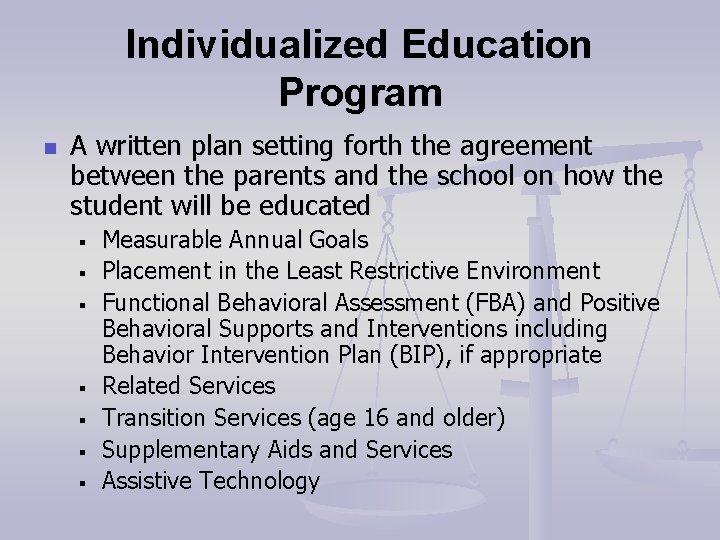 Individualized Education Program

- A written plan setting forth the agreement between the parents and the school on how the student will be educated
  - Measurable Annual Goals
  - Placement in the Least Restrictive Environment
  - Functional Behavioral Assessment (FBA) and Positive Behavioral Supports and Interventions including Behavior Intervention Plan (BIP), if appropriate
  - Related Services
  - Transition Services (age 16 and older)
  - Supplementary Aids and Services
  - Assistive Technology